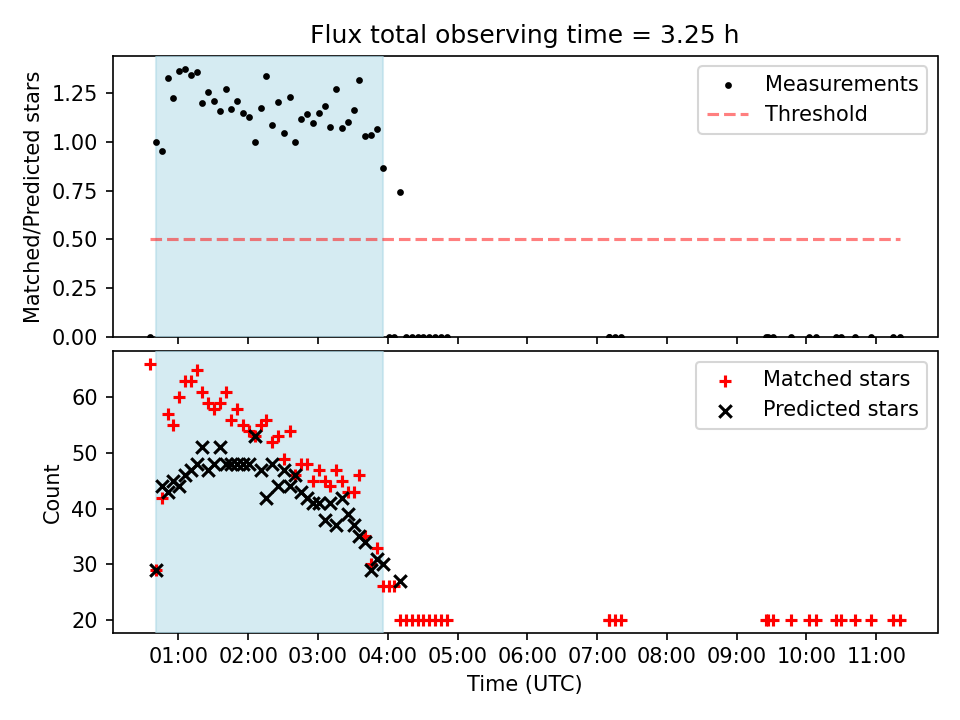 Flux total observing time = 3.25 h

Matched/Predicted stars

1.25
1.00
0.75
0.50
0.25
0.00

Measurements
Threshold

Count

60
50
40
30
20

Matched stars
Predicted stars

01:00 02:00 03:00 04:00 05:00 06:00 07:00 08:00 09:00 10:00 11:00

Time (UTC)